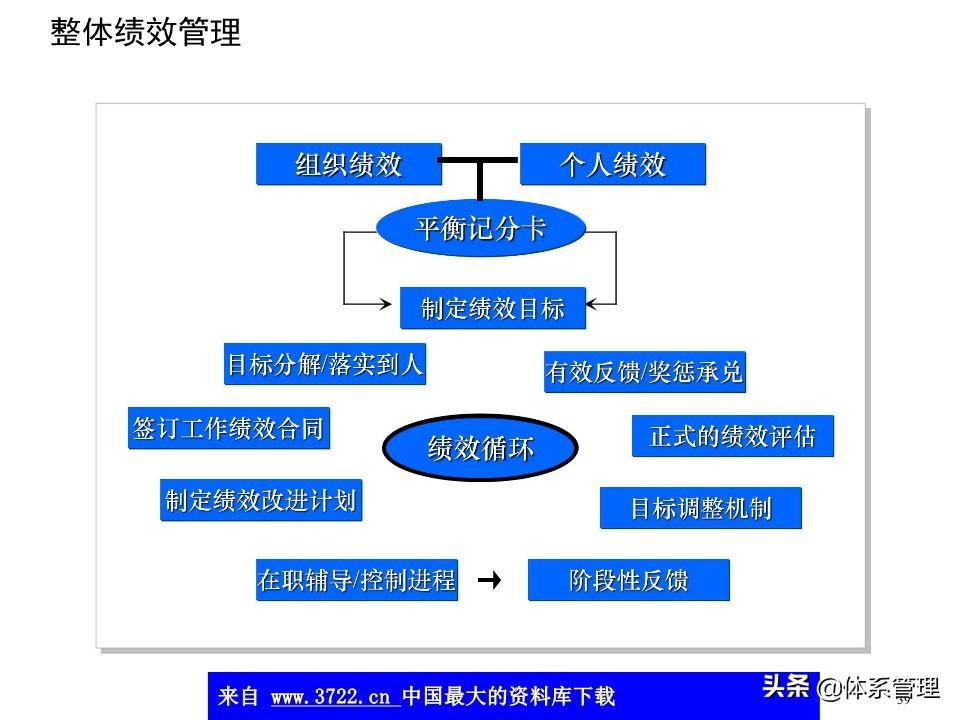 整体绩效管理

组织绩效

个人绩效

平衡记分卡

制定绩效目标

目标分解/落实到人

有效反馈/奖惩承兑

签订工作绩效合同

绩效循环

正式的绩效评估

制定绩效改进计划

目标调整机制

在职辅导/控制进程

阶段性反馈

来自 www.3722.cn 中国最大的资料库下载

头条 @体系管理